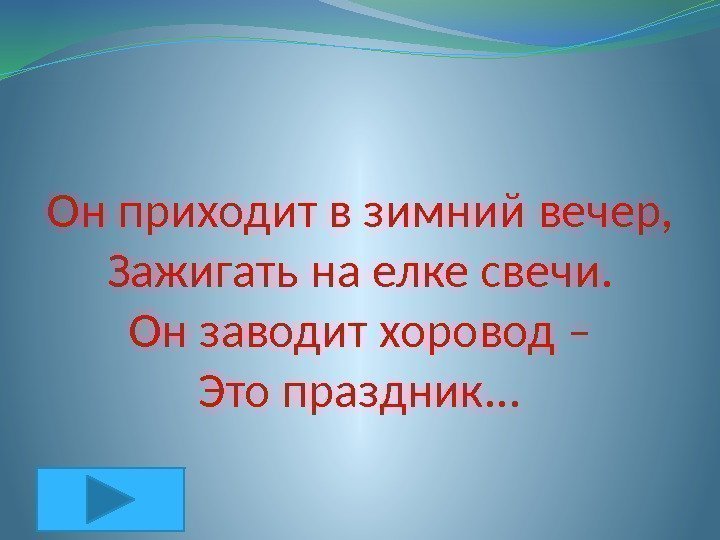 Он приходит в зимний вечер,
Зажигать на елке свечи.
Он заводит хоровод –
Это праздник…